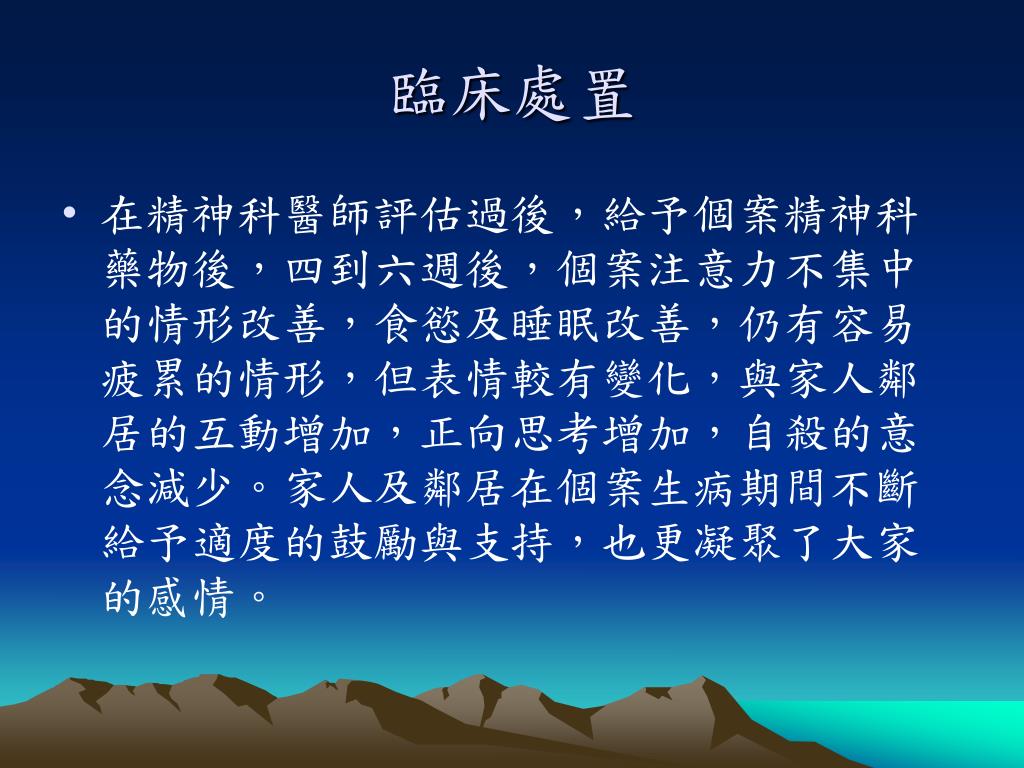 臨床處置

• 在精神科醫師評估過後，給予個案精神科藥物後，四到六週後，個案注意力不集中的情形改善，食慾及睡眠改善，仍有容易疲累的情形，但表情較有變化，與家人鄰居的互動增加，正向思考增加，自殺的意念減少。家人及鄰居在個案生病期間不斷給予適度的鼓勵與支持，也更凝聚了大家的感情。